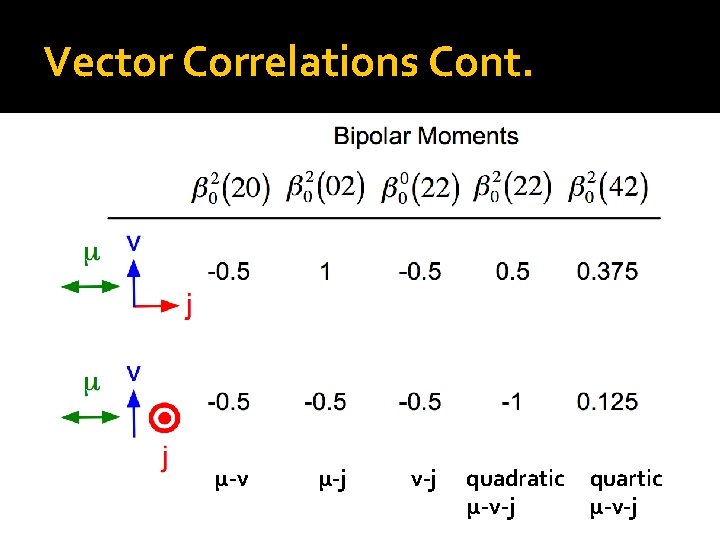 Vector Correlations Cont.

Bipolar Moments

| | $\beta_0^2(20)$ | $\beta_0^2(02)$ | $\beta_0^0(22)$ | $\beta_0^2(22)$ | $\beta_0^2(42)$ |
|---|---|---|---|---|---|
| μ v j | -0.5 | 1 | -0.5 | 0.5 | 0.375 |
| μ v j | -0.5 | -0.5 | -0.5 | -1 | 0.125 |
| | μ-v | μ-j | v-j | quadratic μ-v-j | quartic μ-v-j |